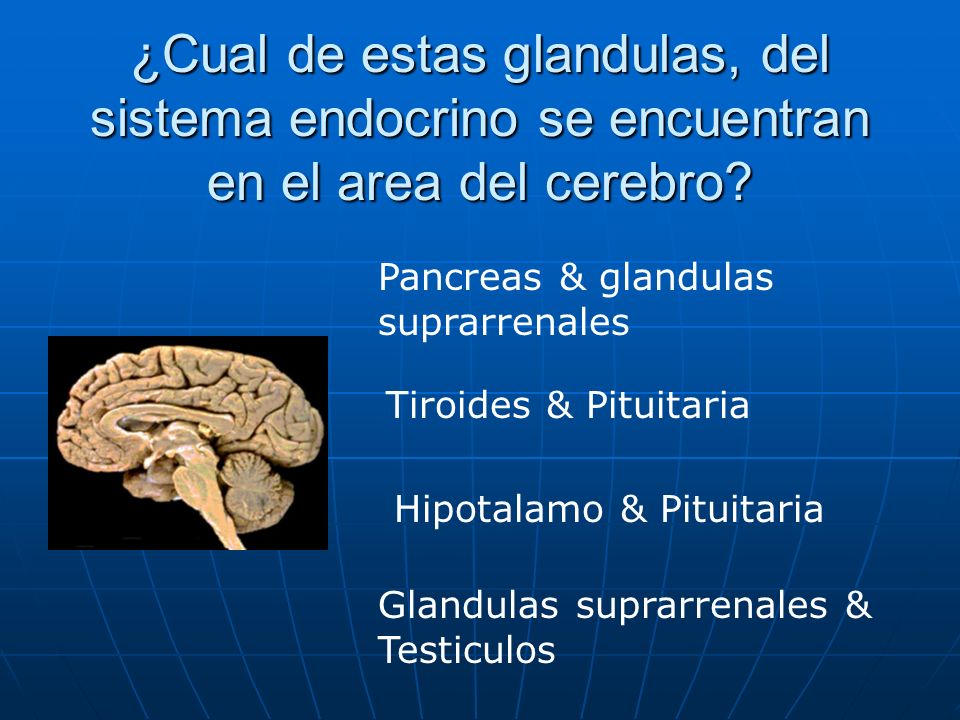 ¿Cual de estas glandulas, del sistema endocrino se encuentran en el area del cerebro?

Pancreas & glandulas suprarrenales

Tiroides & Pituitaria

Hipotalamo & Pituitaria

Glandulas suprarrenales & Testiculos